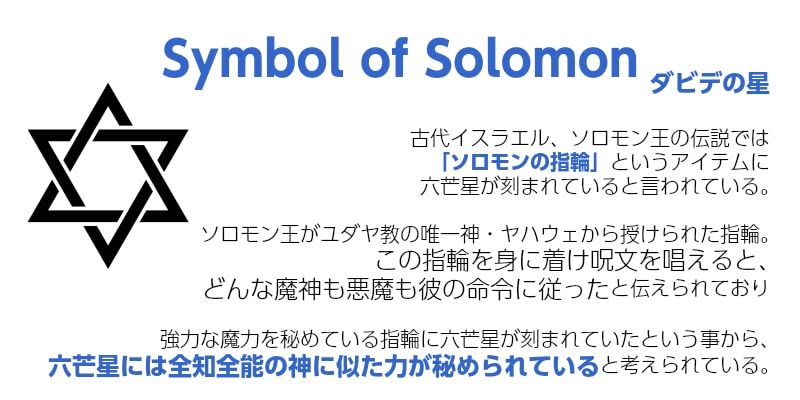 Symbol of Solomon ダビデの星

古代イスラエル、ソロモン王の伝説では「ソロモンの指輪」というアイテムに六芒星が刻まれていると言われている。

ソロモン王がユダヤ教の唯一神・ヤハウェから授けられた指輪。この指輪を身に着け呪文を唱えると、どんな魔神も悪魔も彼の命令に従ったと伝えられており

強力な魔力を秘めている指輪に六芒星が刻まれていたという事から、六芒星には全知全能の神に似た力が秘められていると考えられている。